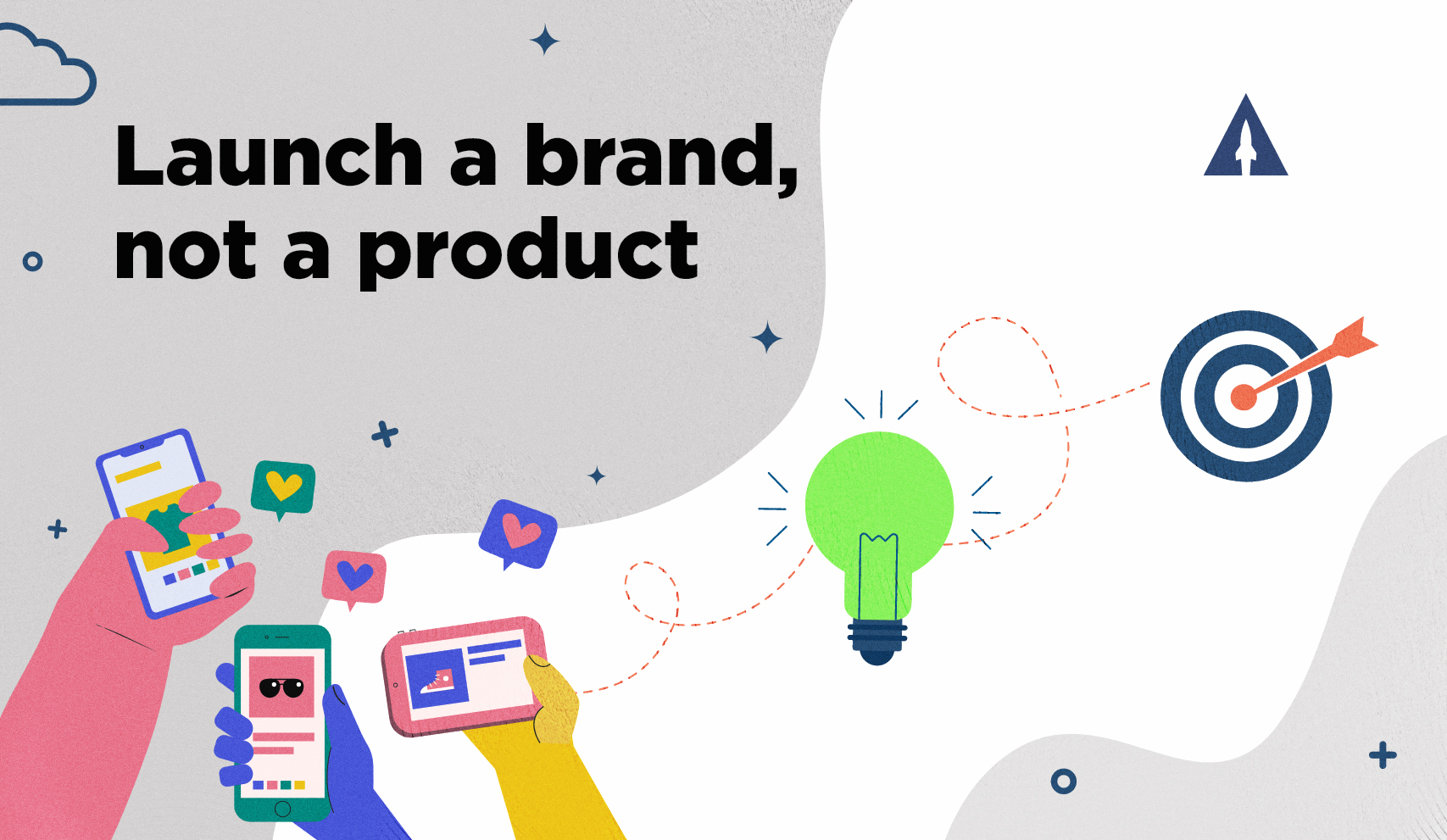 Launch a brand,
not a product